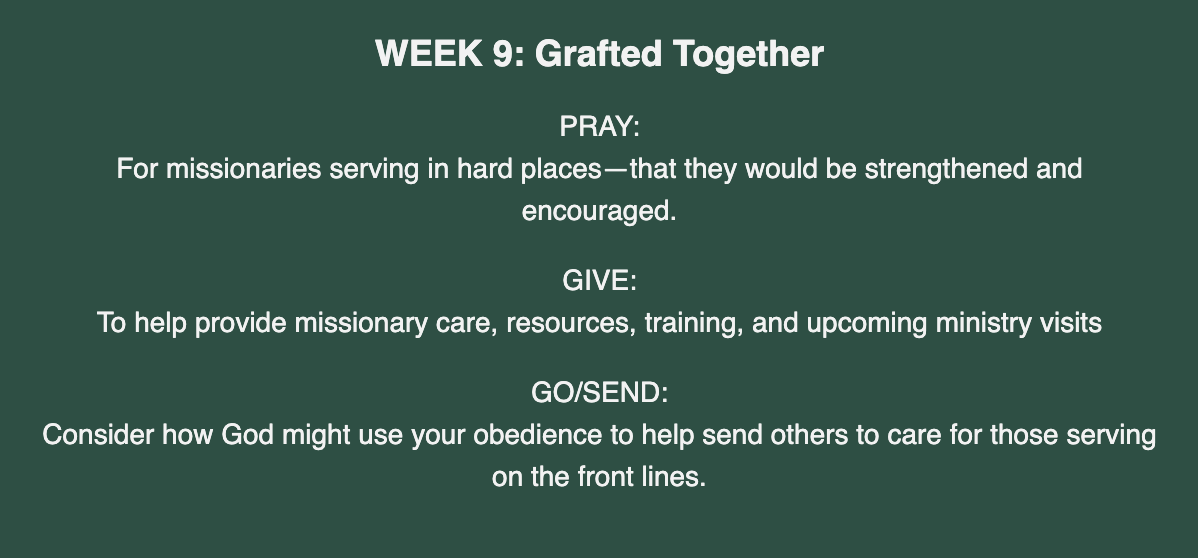 WEEK 9: Grafted Together

PRAY:
For missionaries serving in hard places—that they would be strengthened and encouraged.

GIVE:
To help provide missionary care, resources, training, and upcoming ministry visits

GO/SEND:
Consider how God might use your obedience to help send others to care for those serving on the front lines.